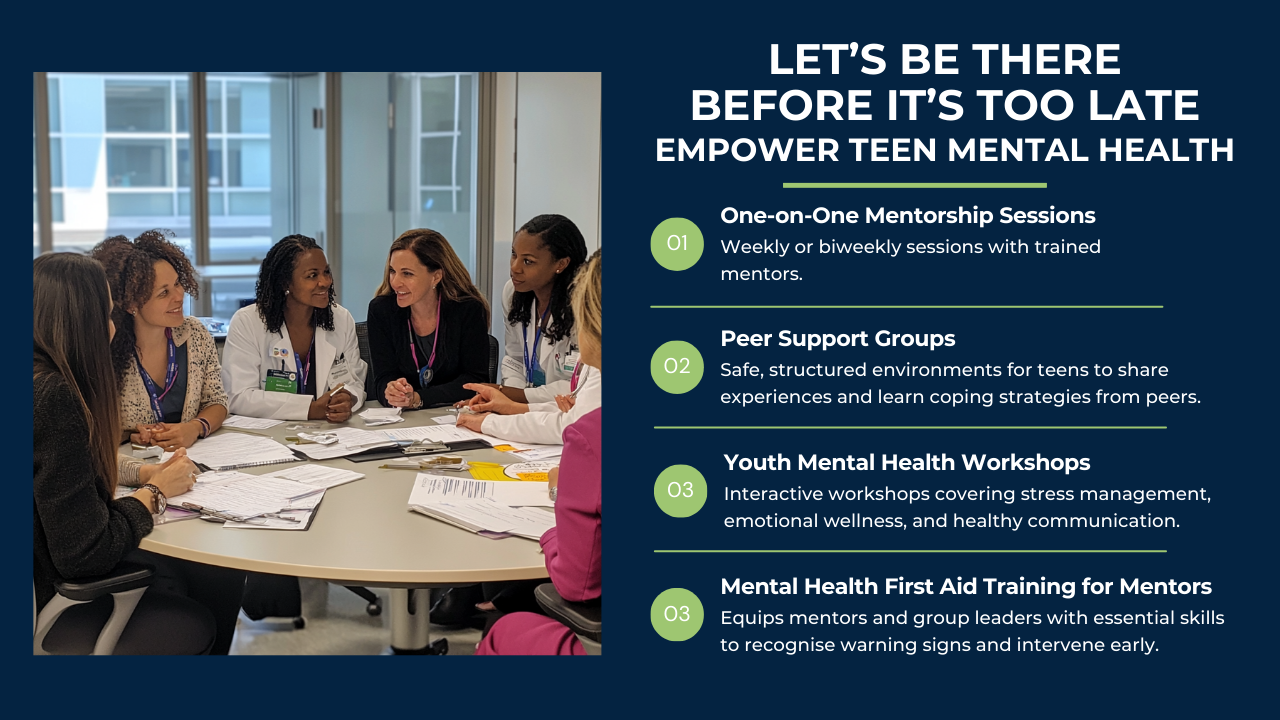 LET'S BE THERE BEFORE IT'S TOO LATE
EMPOWER TEEN MENTAL HEALTH

01
One-on-One Mentorship Sessions
Weekly or biweekly sessions with trained mentors.

02
Peer Support Groups
Safe, structured environments for teens to share experiences and learn coping strategies from peers.

03
Youth Mental Health Workshops
Interactive workshops covering stress management, emotional wellness, and healthy communication.

03
Mental Health First Aid Training for Mentors
Equips mentors and group leaders with essential skills to recognise warning signs and intervene early.